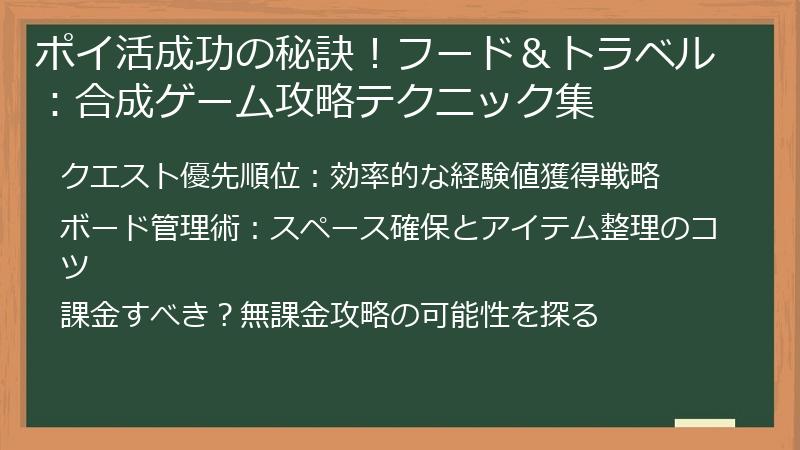 ポイ活成功の秘訣！フード＆トラベル：合成ゲーム攻略テクニック集

クエスト優先順位：効率的な経験値獲得戦略

ボード管理術：スペース確保とアイテム整理のコツ

課金すべき？無課金攻略の可能性を探る